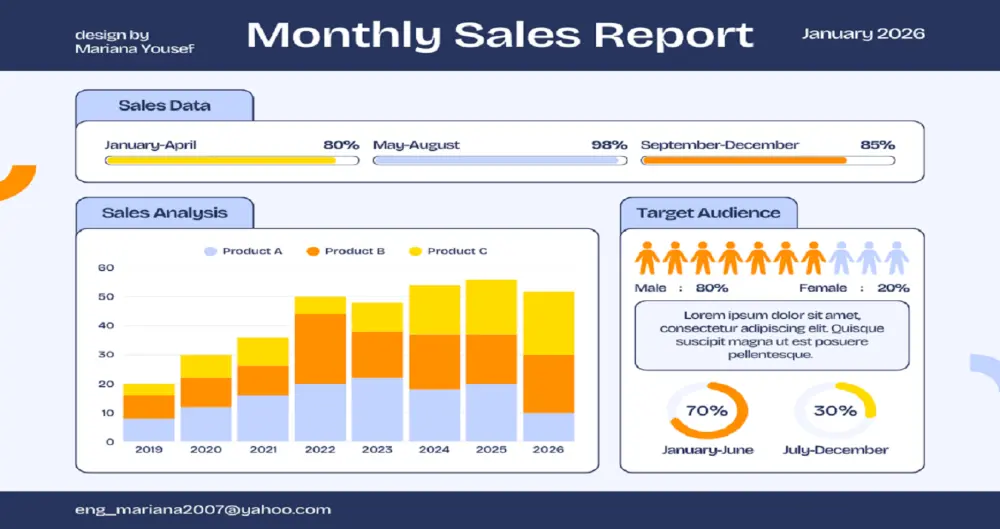 design by
Mariana Yousef

Monthly Sales Report

January 2026

Sales Data

January-April 80%

May-August 98%

September-December 85%

Sales Analysis

Product A Product B Product C

60
50
40
30
20
10
0

2019 2020 2021 2022 2023 2024 2025 2026

Target Audience

Male : 80% Female : 20%

Lorem ipsum dolor sit amet, consectetur adipiscing elit. Quisque suscipit magna ut est posuere pellentesque.

70%
January-June

30%
July-December

eng_mariana2007@yahoo.com